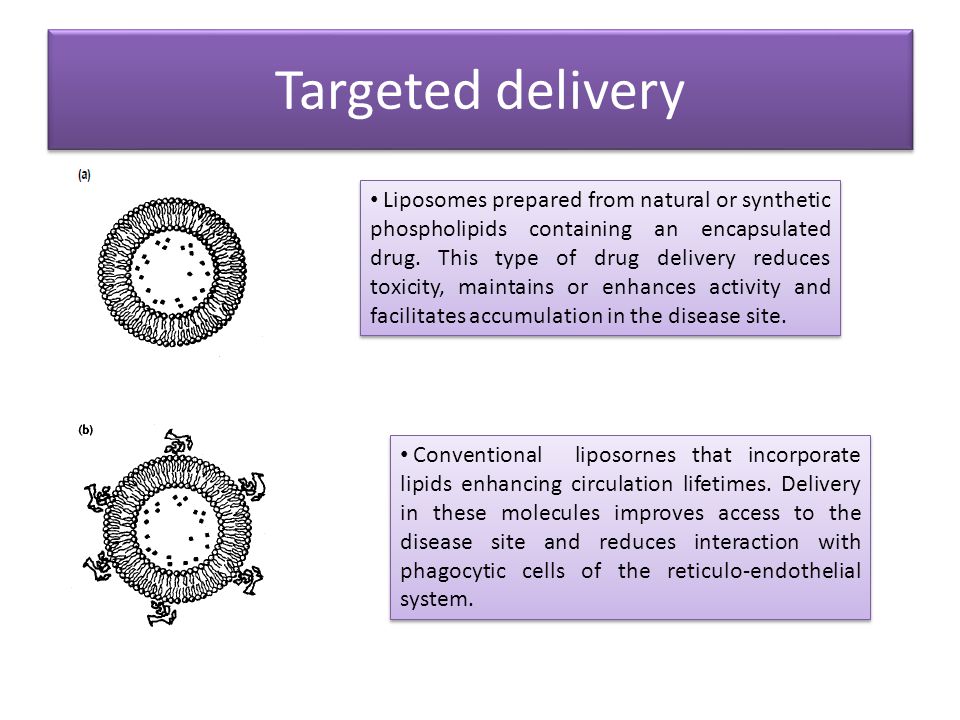 Targeted delivery

(a)

• Liposomes prepared from natural or synthetic phospholipids containing an encapsulated drug. This type of drug delivery reduces toxicity, maintains or enhances activity and facilitates accumulation in the disease site.

(b)

• Conventional liposornes that incorporate lipids enhancing circulation lifetimes. Delivery in these molecules improves access to the disease site and reduces interaction with phagocytic cells of the reticulo-endothelial system.